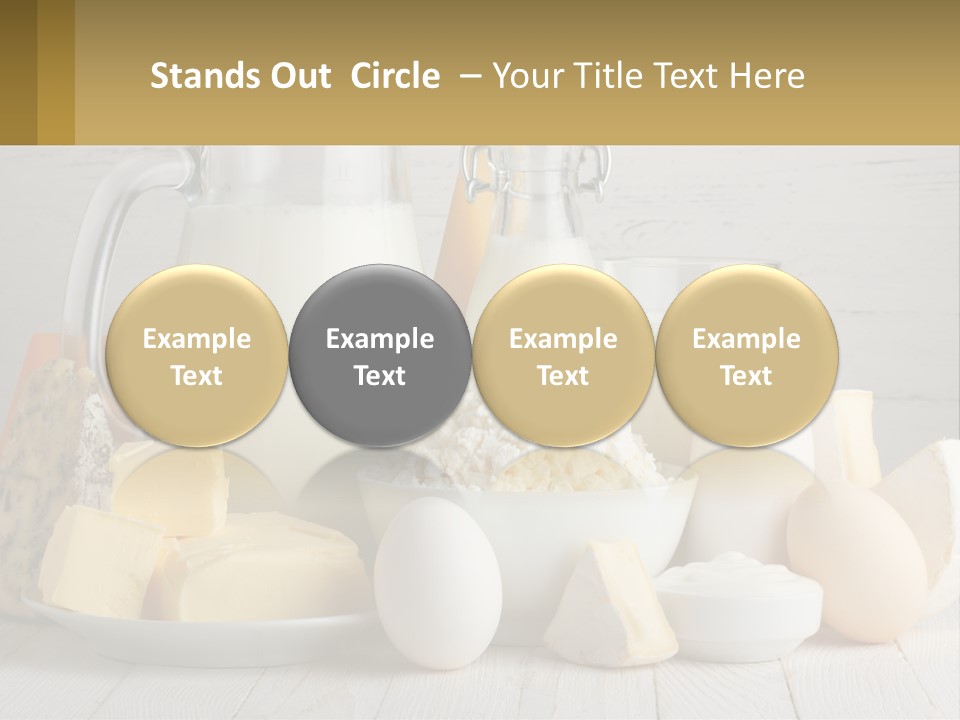 Stands Out Circle – Your Title Text Here

Example Text

Example Text

Example Text

Example Text